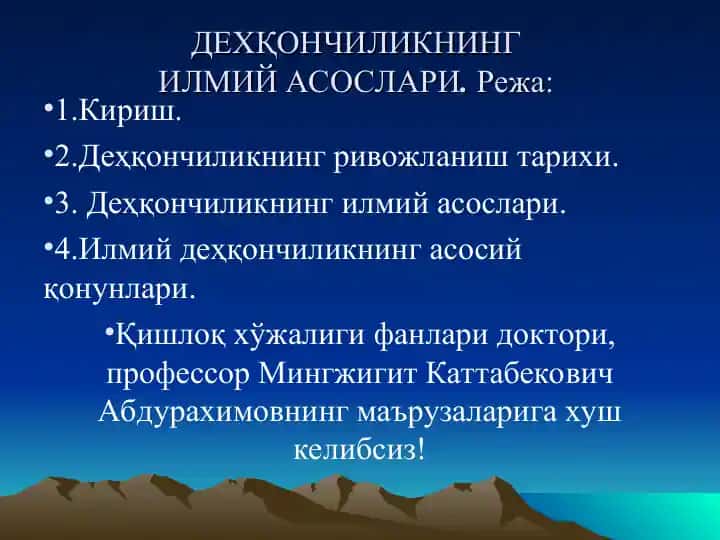 ДЕХҚОНЧИЛИКНИНГ ИЛМИЙ АСОСЛАРИ. Режа:

•1.Кириш.

•2.Деҳқончиликнинг ривожланиш тарихи.

•3. Деҳқончиликнинг илмий асослари.

•4.Илмий деҳқончиликнинг асосий қонунлари.

•Қишлоқ хўжалиги фанлари доктори, профессор Мингжигит Каттабекович Абдурахимовнинг маърузаларига хуш келибсиз!